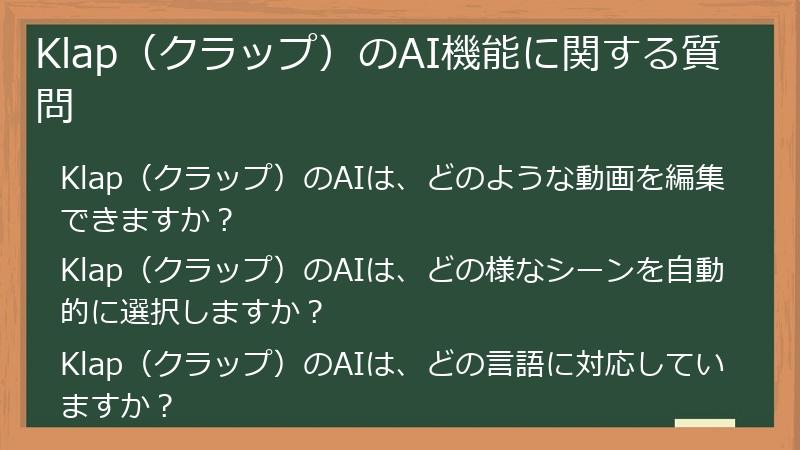 Klap（クラップ）のAI機能に関する質問

Klap（クラップ）のAIは、どのような動画を編集できますか？

Klap（クラップ）のAIは、どの様なシーンを自動的に選択しますか？

Klap（クラップ）のAIは、どの言語に対応していますか？